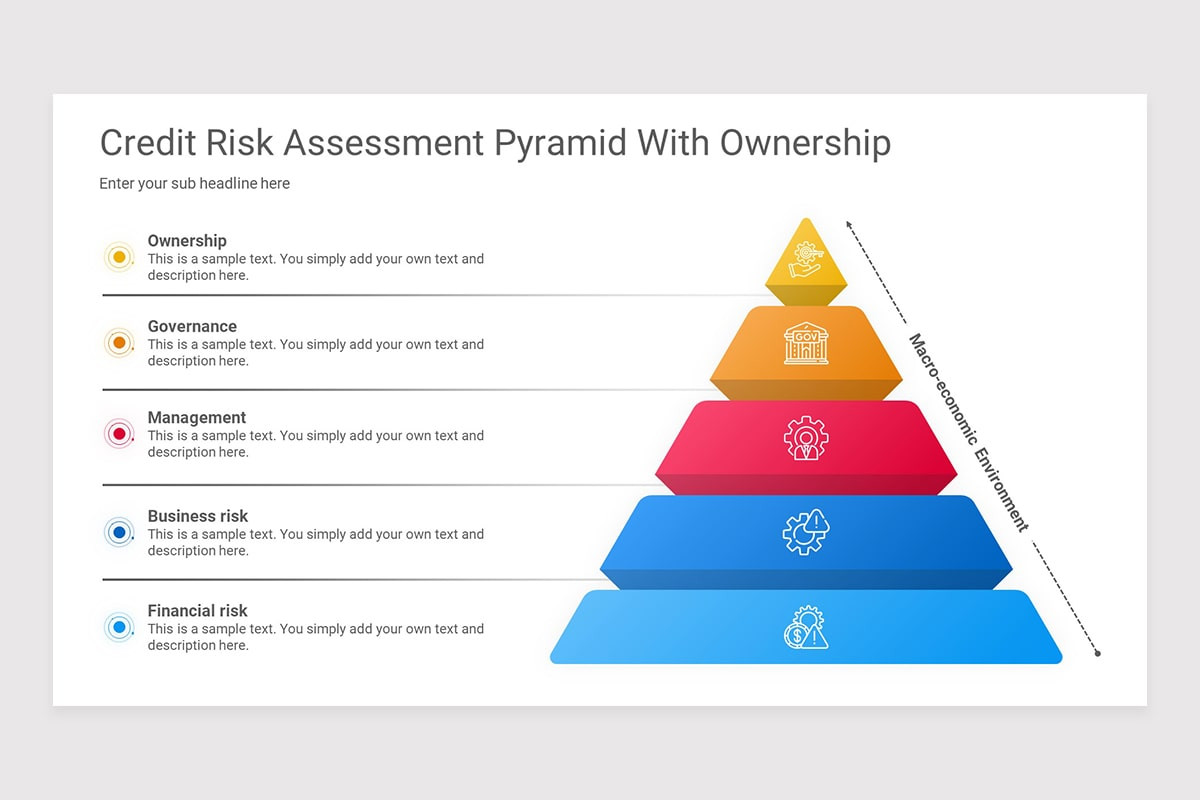 Credit Risk Assessment Pyramid With Ownership

Enter your sub headline here

Ownership
This is a sample text. You simply add your own text and description here.

Governance
This is a sample text. You simply add your own text and description here.

Management
This is a sample text. You simply add your own text and description here.

Business risk
This is a sample text. You simply add your own text and description here.

Financial risk
This is a sample text. You simply add your own text and description here.

GOV

Macro-economic Environment